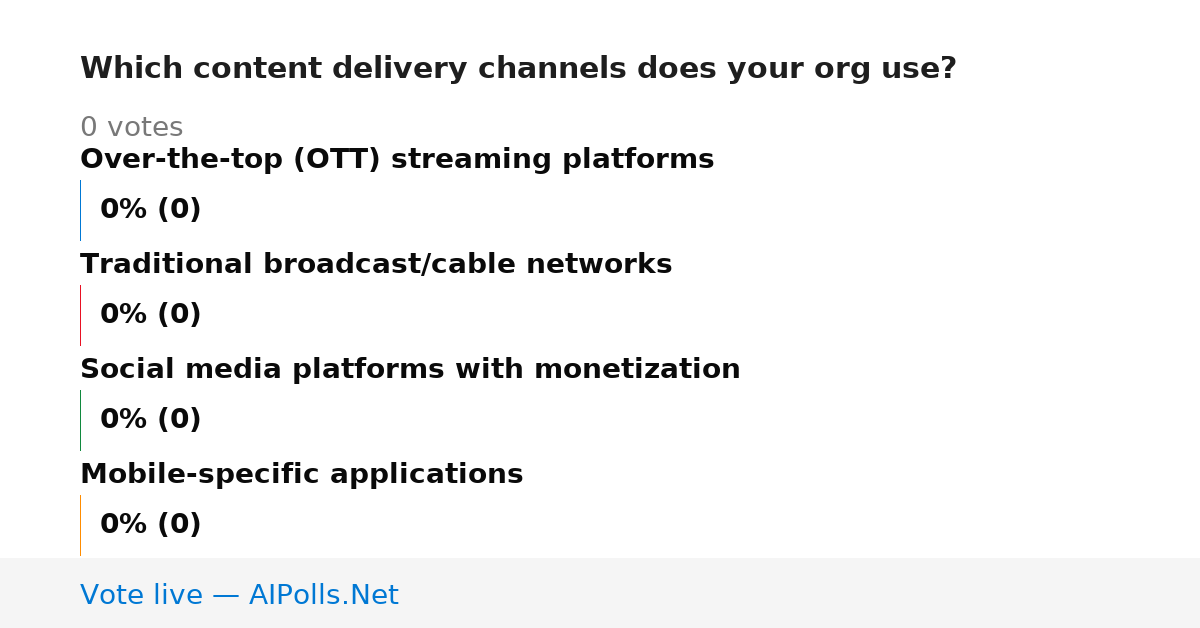 Which content delivery channels does your org use?

0 votes

Over-the-top (OTT) streaming platforms

0% (0)

Traditional broadcast/cable networks

0% (0)

Social media platforms with monetization

0% (0)

Mobile-specific applications

0% (0)

Vote live — AIPolls.Net